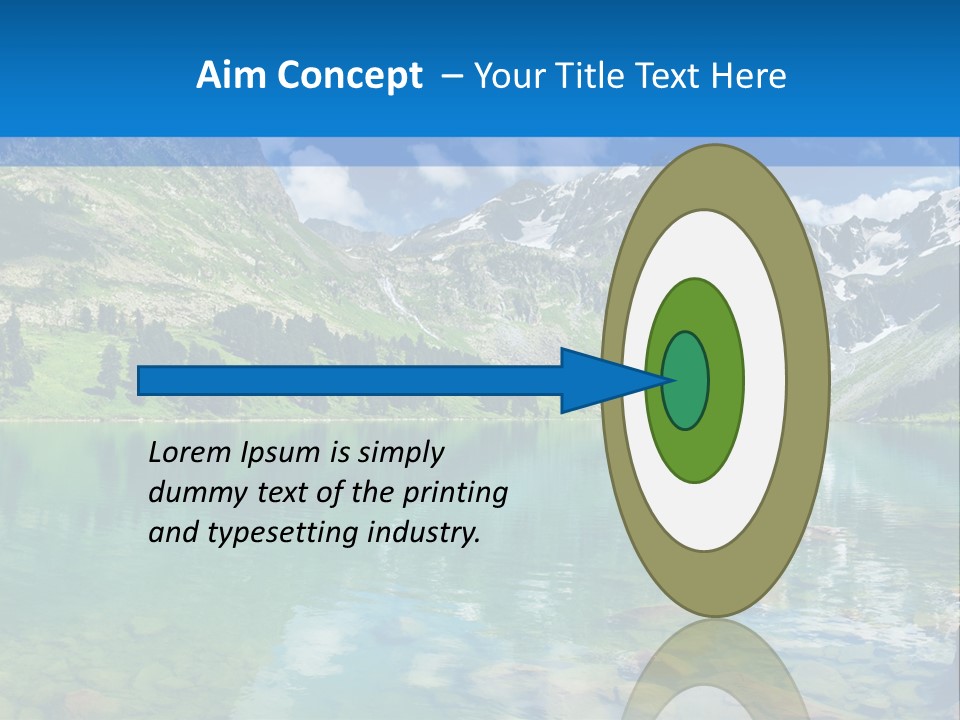 Aim Concept – Your Title Text Here

Lorem Ipsum is simply dummy text of the printing and typesetting industry.